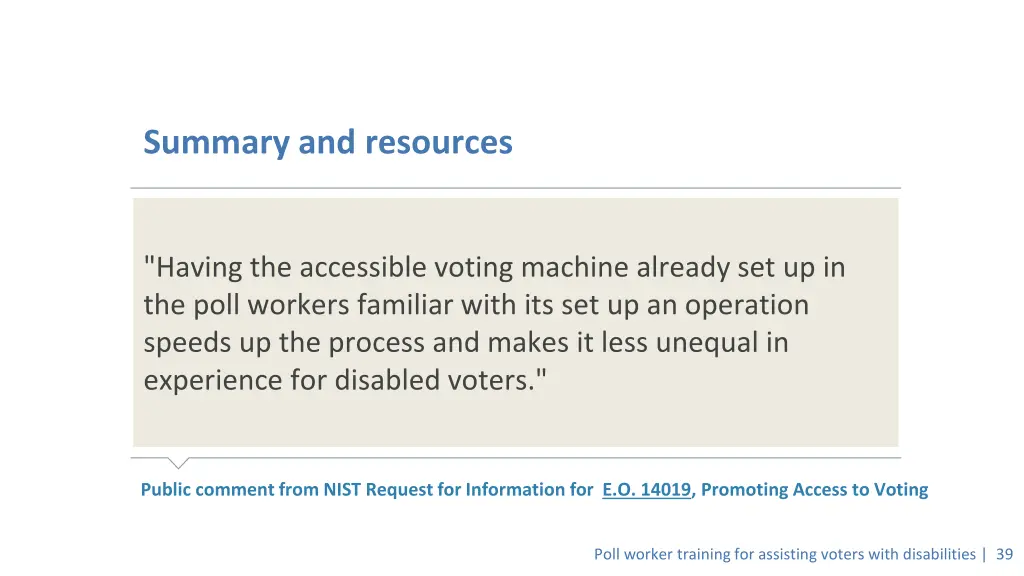 Summary and resources

"Having the accessible voting machine already set up in the poll workers familiar with its set up an operation speeds up the process and makes it less unequal in experience for disabled voters."

Public comment from NIST Request for Information for E.O. 14019, Promoting Access to Voting

Poll worker training for assisting voters with disabilities | 39